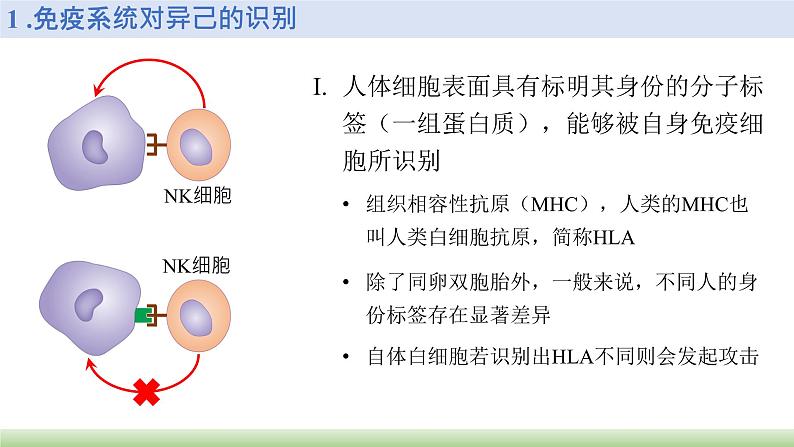 1 .免疫系统对异己的识别

NK细胞

NK细胞

I. 人体细胞表面具有标明其身份的分子标签（一组蛋白质），能够被自身免疫细胞所识别

• 组织相容性抗原（MHC），人类的MHC也叫人类白细胞抗原，简称HLA

• 除了同卵双胞胎外，一般来说，不同人的身份标签存在显著差异

• 自体白细胞若识别出HLA不同则会发起攻击